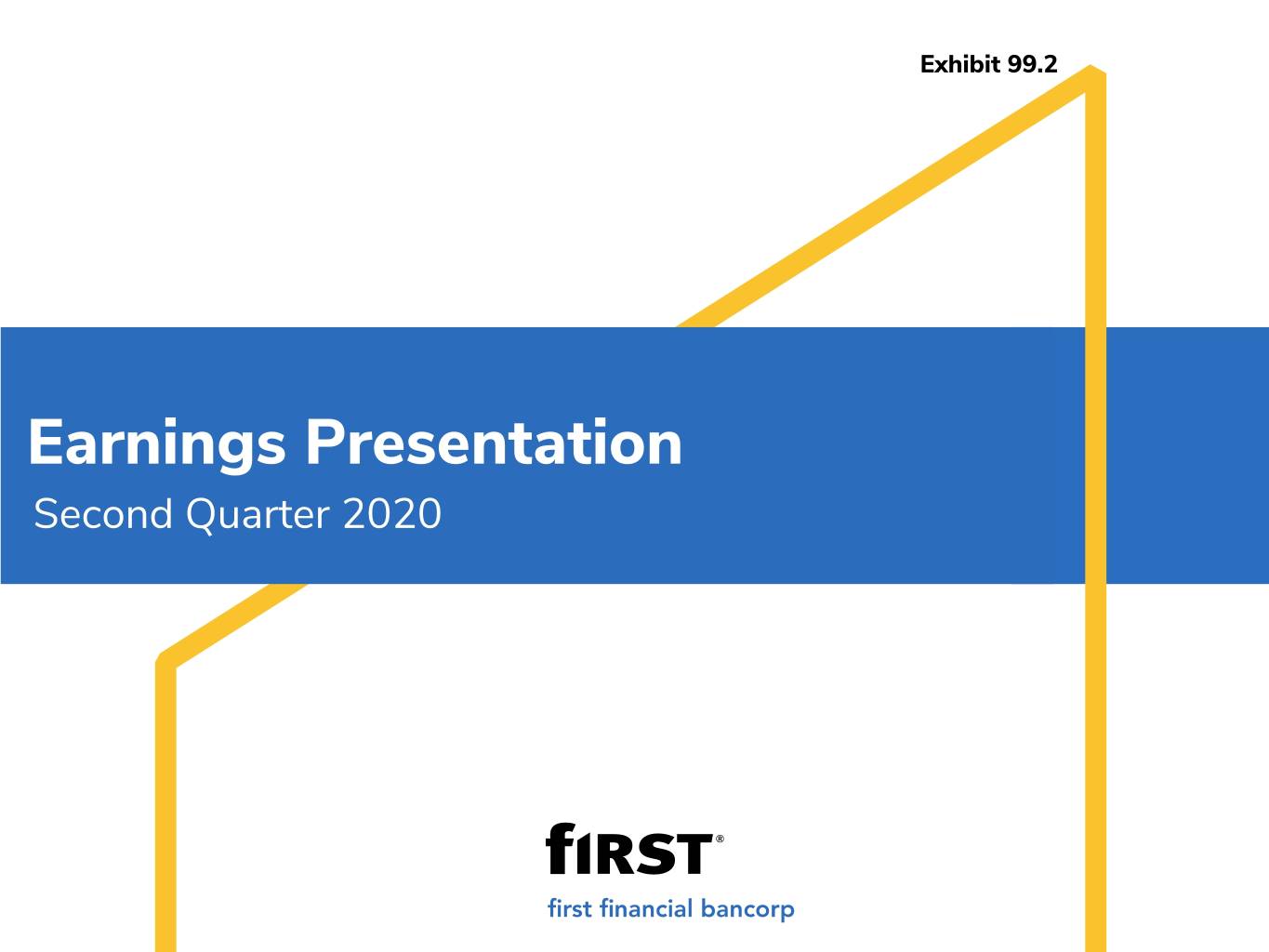 Exhibit 99.2

Earnings Presentation
Second Quarter 2020

fIRST®
first financial bancorp